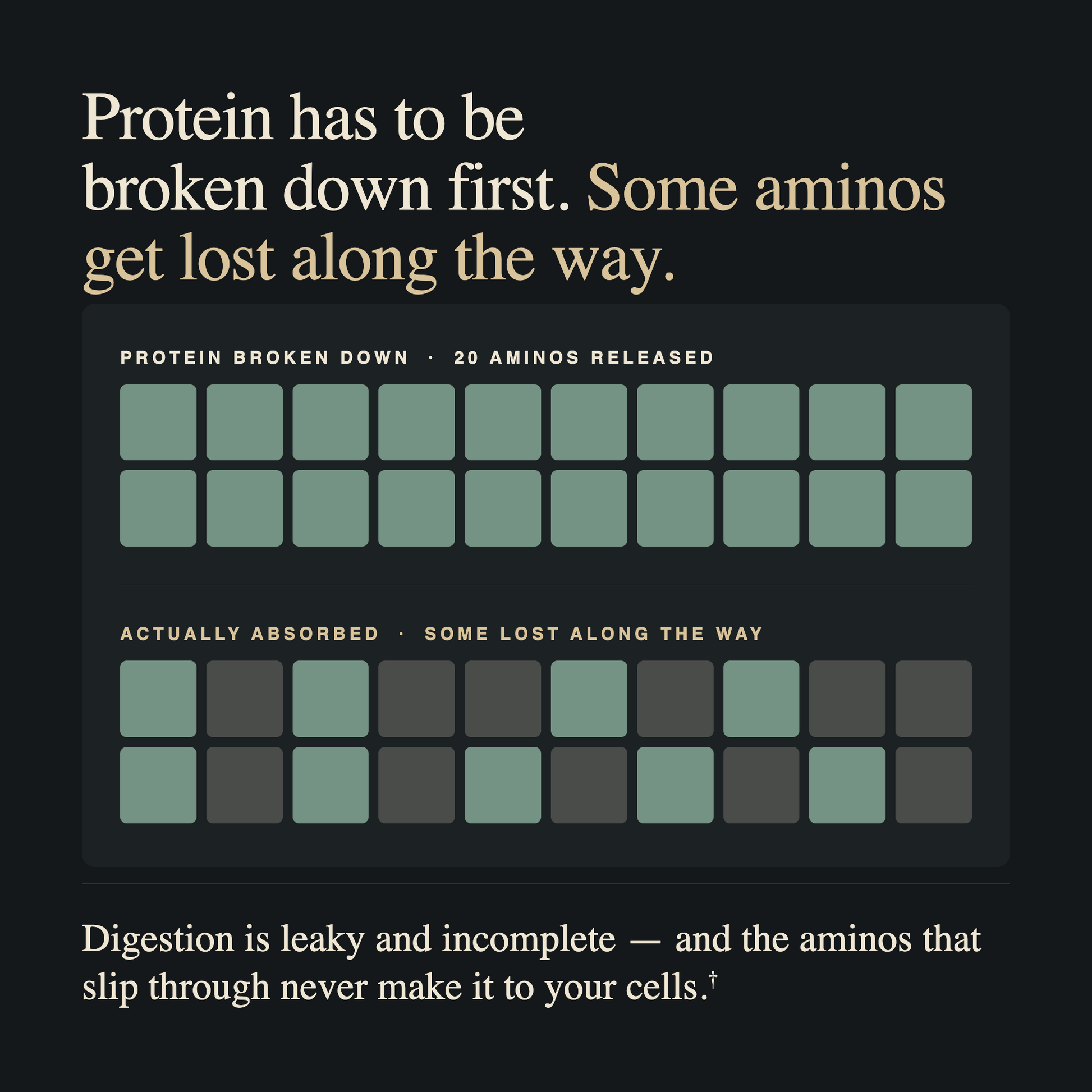 Protein has to be broken down first. Some aminos get lost along the way.

PROTEIN BROKEN DOWN · 20 AMINOS RELEASED

ACTUALLY ABSORBED · SOME LOST ALONG THE WAY

Digestion is leaky and incomplete — and the aminos that slip through never make it to your cells.†